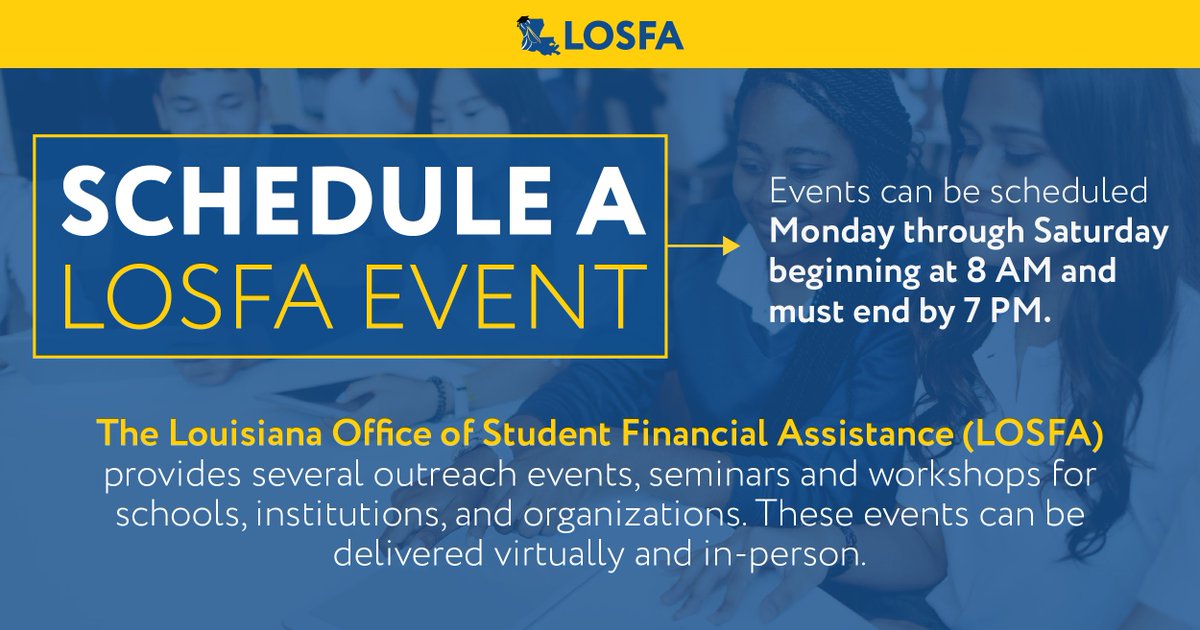 LOSFA

SCHEDULE A LOSFA EVENT

Events can be scheduled Monday through Saturday beginning at 8 AM and must end by 7 PM.

The Louisiana Office of Student Financial Assistance (LOSFA) provides several outreach events, seminars and workshops for schools, institutions, and organizations. These events can be delivered virtually and in-person.